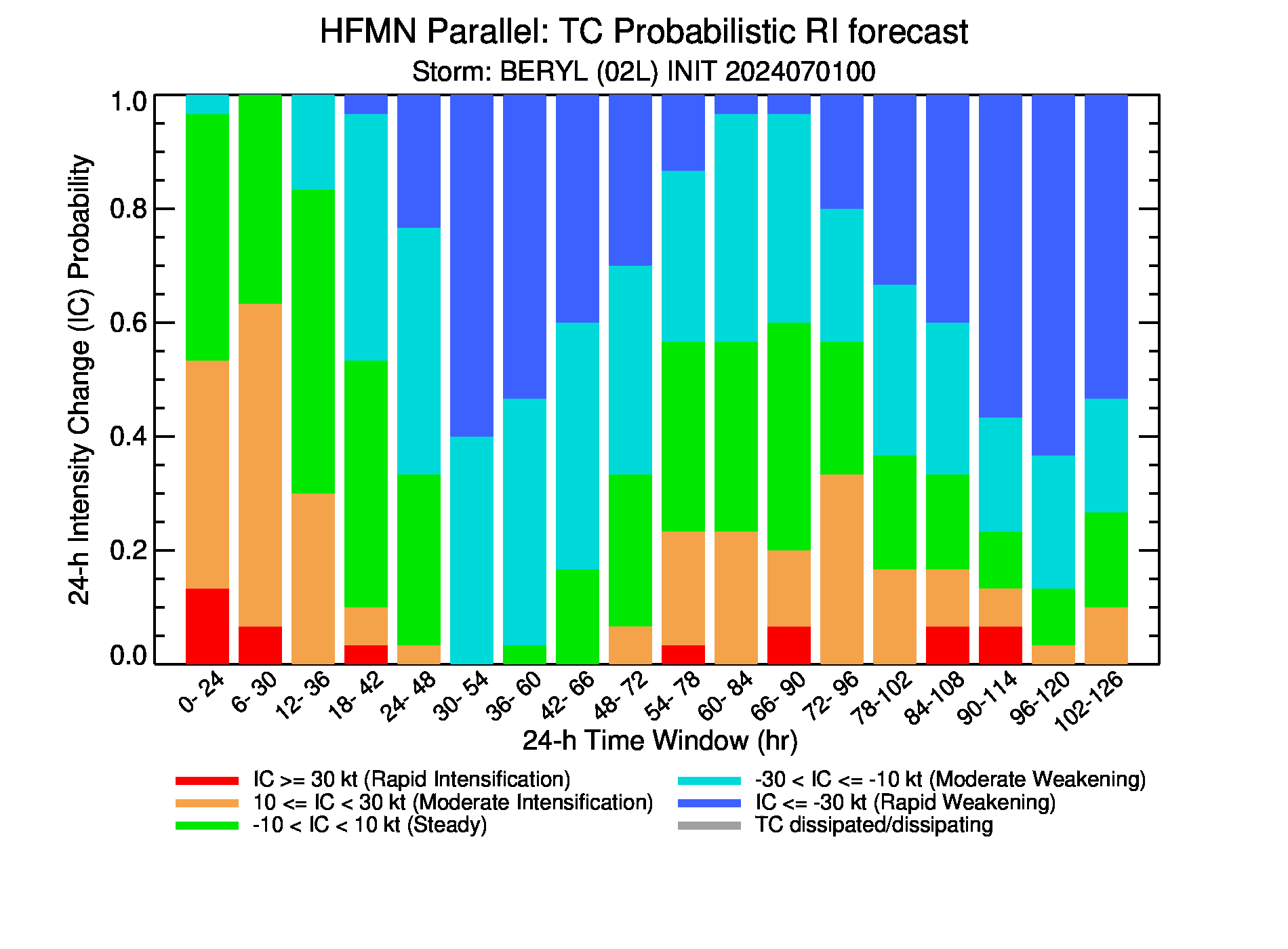 HFMN Parallel: TC Probabilistic RI forecast
Storm: BERYL (02L) INIT 2024070100

24-h Intensity Change (IC) Probability

1.0
0.8
0.6
0.4
0.2
0.0

0- 24
6- 30
12- 36
18- 42
24- 48
30- 54
36- 60
42- 66
48- 72
54- 78
60- 84
66- 90
72- 96
78-102
84-108
90-114
96-120
102-126

24-h Time Window (hr)

IC >= 30 kt (Rapid Intensification)
10 <= IC < 30 kt (Moderate Intensification)
-10 < IC < 10 kt (Steady)
-30 < IC <= -10 kt (Moderate Weakening)
IC <= -30 kt (Rapid Weakening)
TC dissipated/dissipating